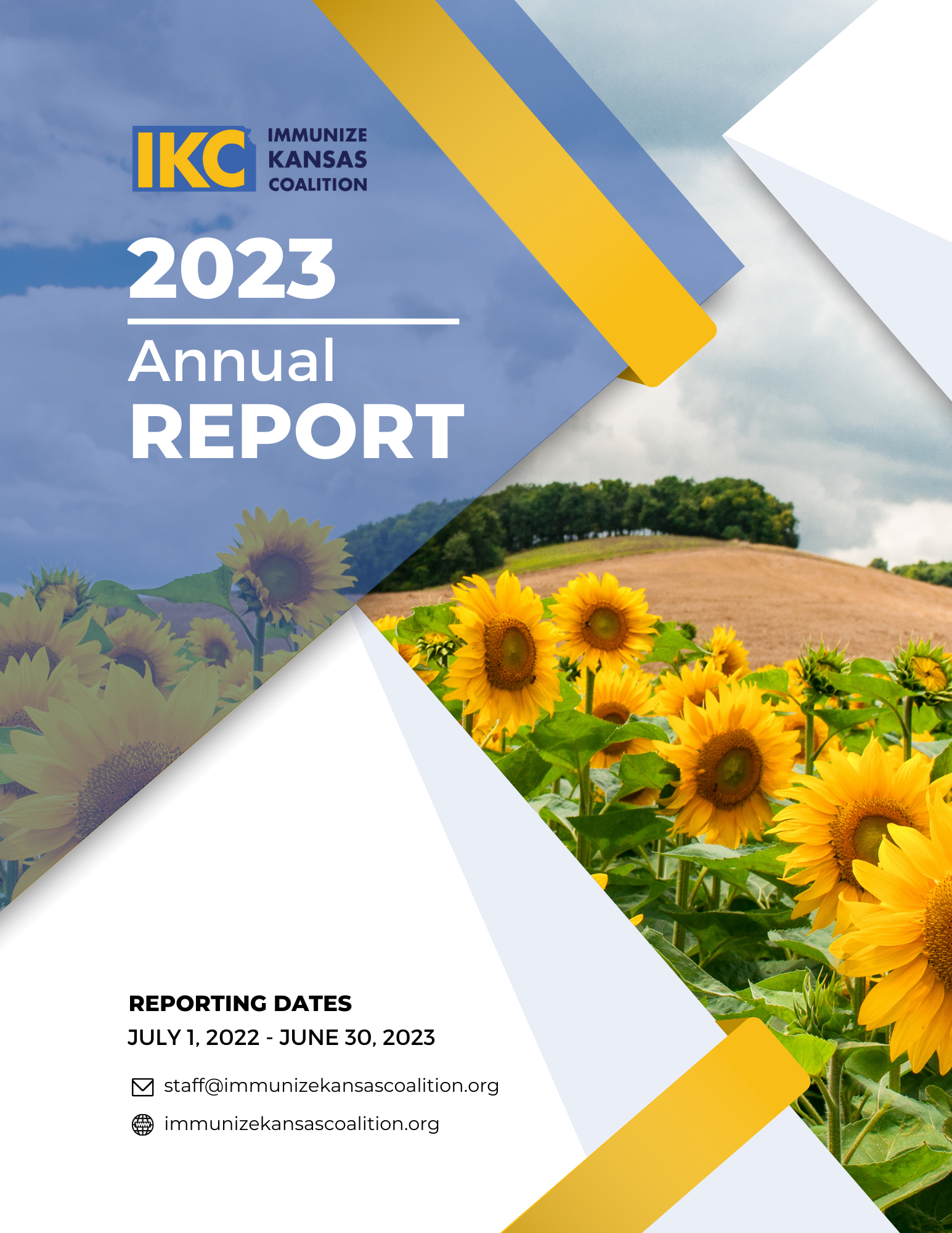 IKC IMMUNIZE KANSAS COALITION

2023

Annual REPORT

REPORTING DATES
JULY 1, 2022 - JUNE 30, 2023

staff@immunizekansascoalition.org

immunizekansascoalition.org